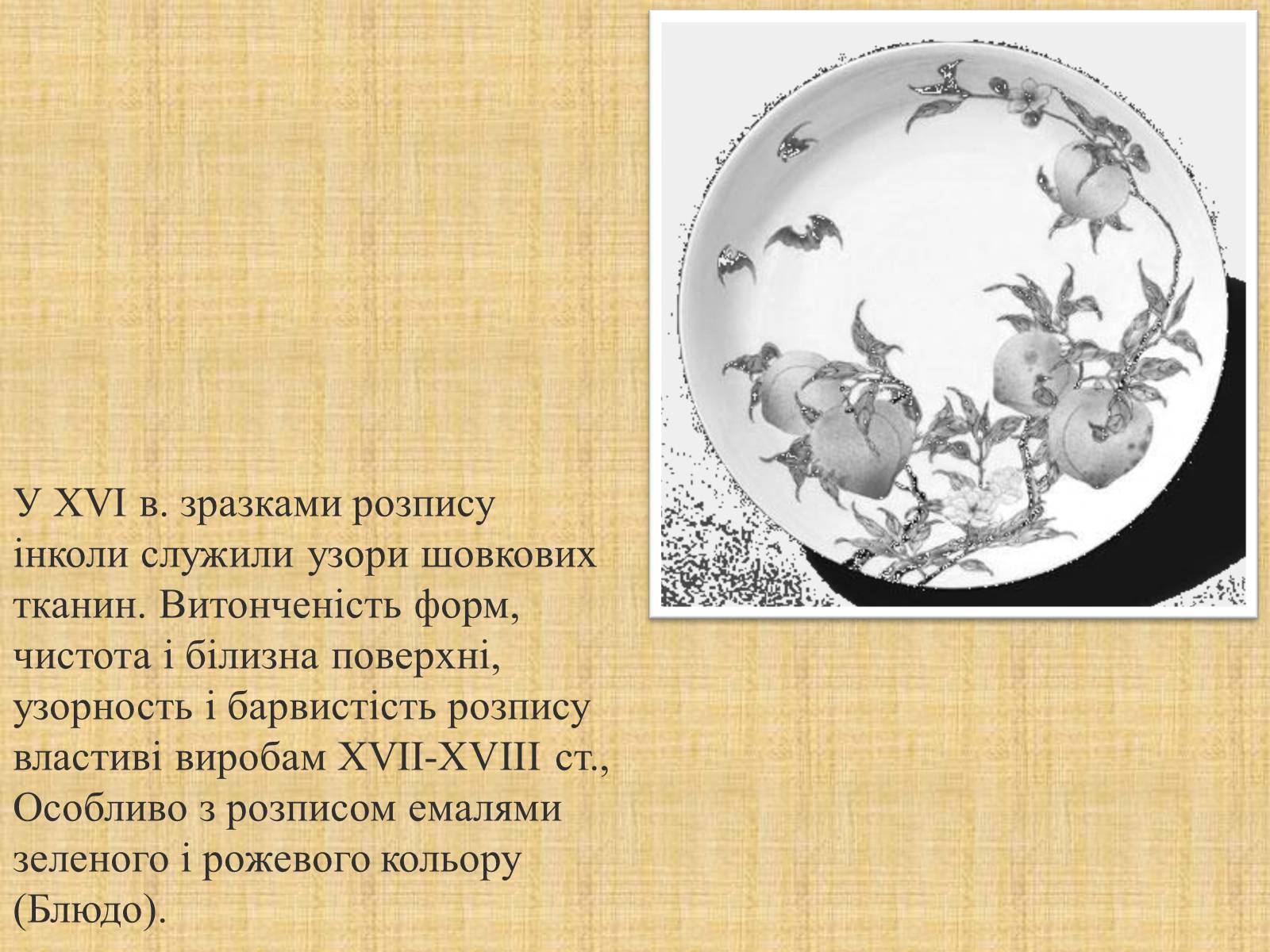 У XVI в. зразками розпису інколи служили узори шовкових тканин. Витонченість форм, чистота і білизна поверхні, узорность і барвистість розпису властиві виробам XVII-XVIII ст., Особливо з розписом емалями зеленого і рожевого кольору (Блюдо).